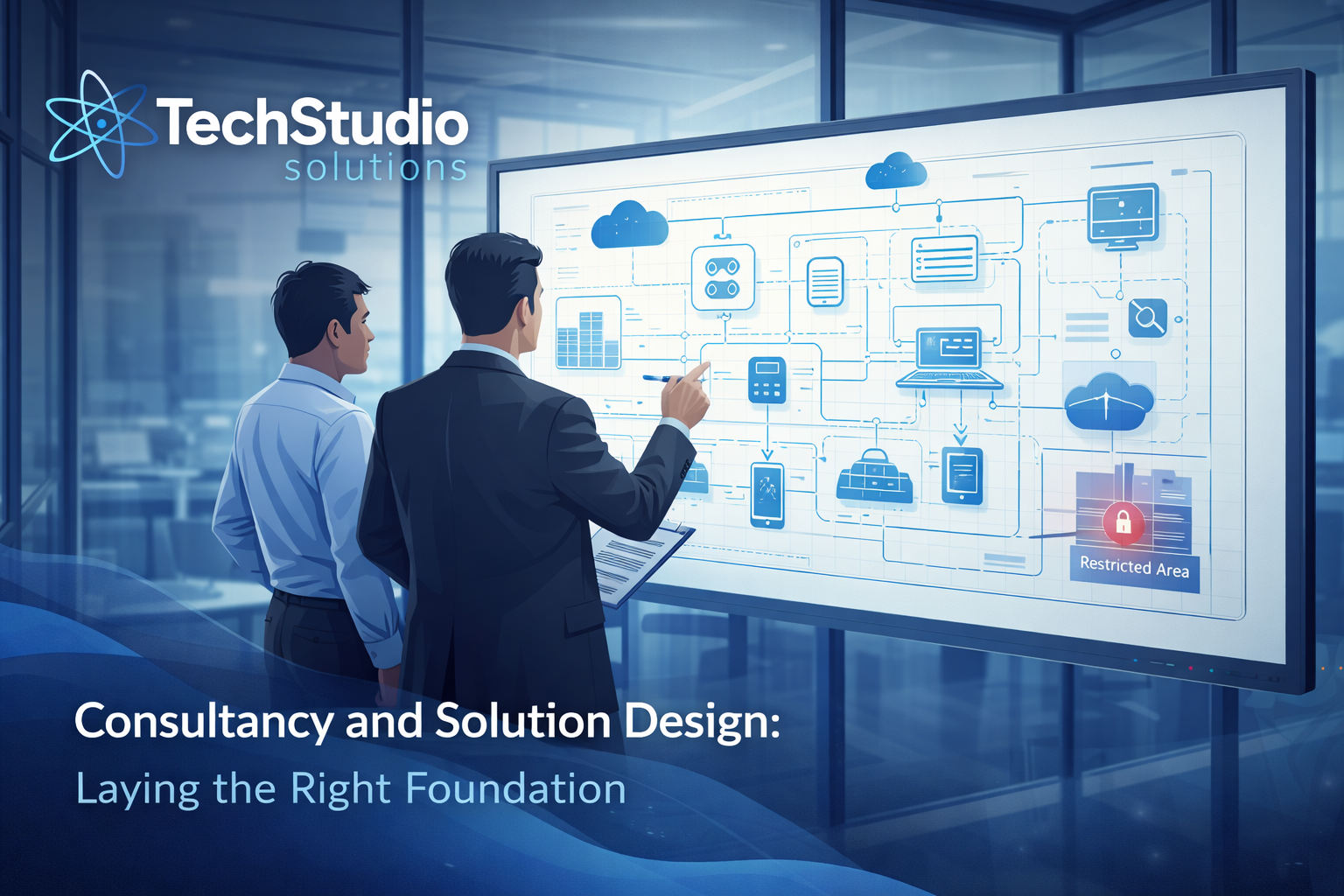 TechStudio
solutions

Restricted Area

Consultancy and Solution Design:
Laying the Right Foundation